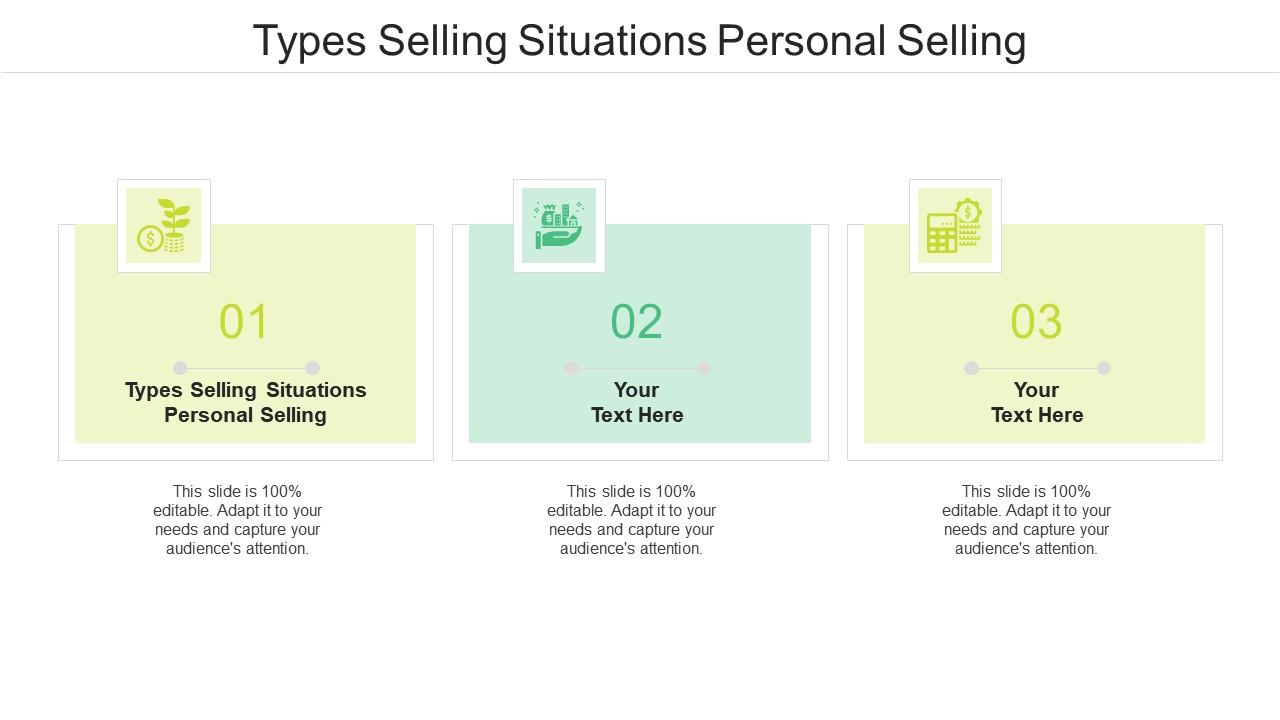 Types Selling Situations Personal Selling

01

Types Selling Situations Personal Selling

This slide is 100% editable. Adapt it to your needs and capture your audience's attention.

02

Your Text Here

This slide is 100% editable. Adapt it to your needs and capture your audience's attention.

03

Your Text Here

This slide is 100% editable. Adapt it to your needs and capture your audience's attention.